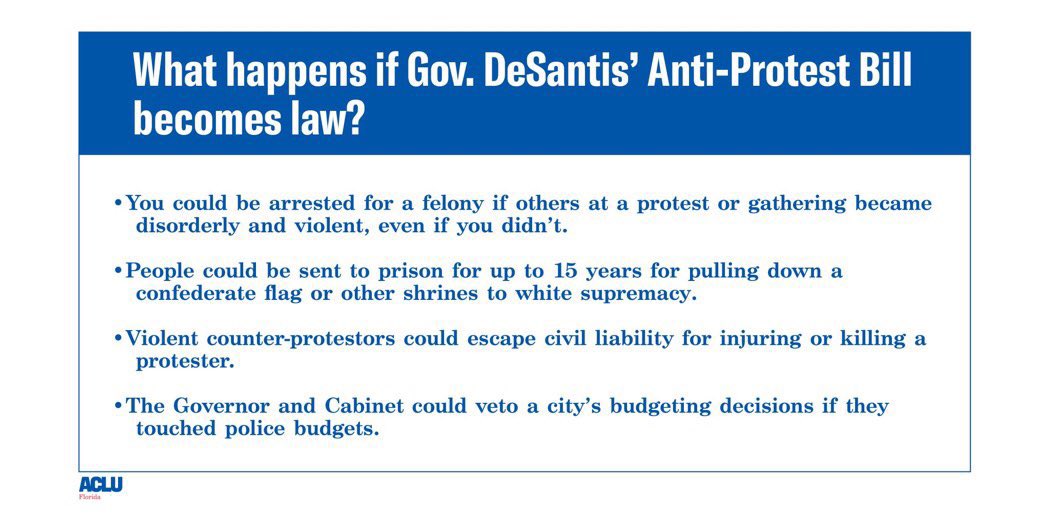 What happens if Gov. DeSantis' Anti-Protest Bill becomes law?

• You could be arrested for a felony if others at a protest or gathering became disorderly and violent, even if you didn't.

• People could be sent to prison for up to 15 years for pulling down a confederate flag or other shrines to white supremacy.

• Violent counter-protestors could escape civil liability for injuring or killing a protester.

• The Governor and Cabinet could veto a city's budgeting decisions if they touched police budgets.

ACLU
Florida